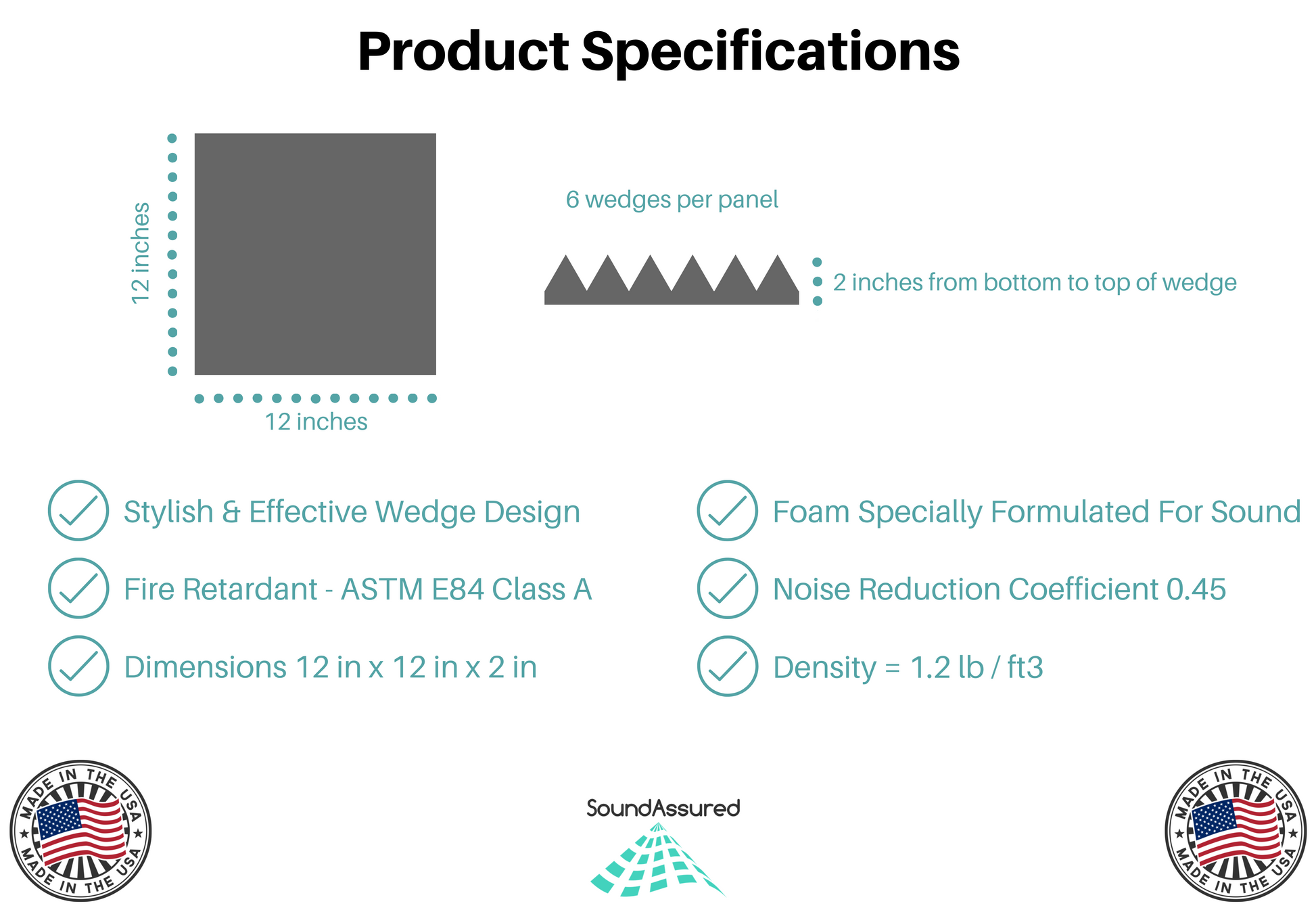 Product Specifications

12 inches

12 inches

6 wedges per panel

2 inches from bottom to top of wedge

Stylish & Effective Wedge Design

Fire Retardant - ASTM E84 Class A

Dimensions 12 in x 12 in x 2 in

Foam Specially Formulated For Sound

Noise Reduction Coefficient 0.45

Density = 1.2 lb / ft3

MADE IN THE USA
MADE IN THE USA

SoundAssured

MADE IN THE USA
MADE IN THE USA